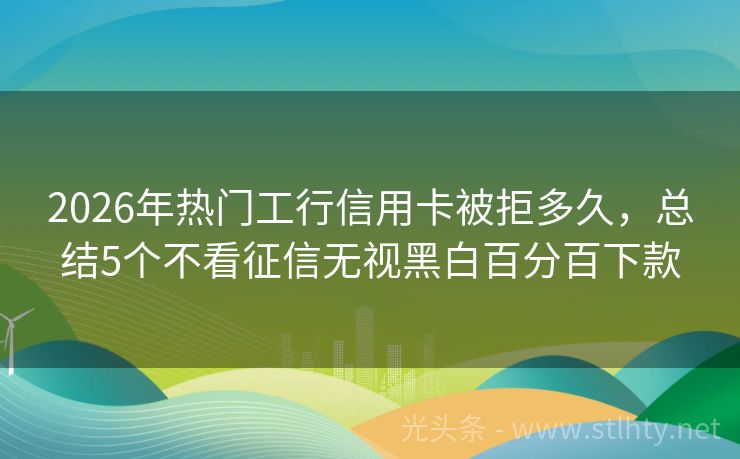 2026年热门工行信用卡被拒多久，总结5个不看征信无视黑白百分百下款

光头条 - www.stlhty.net